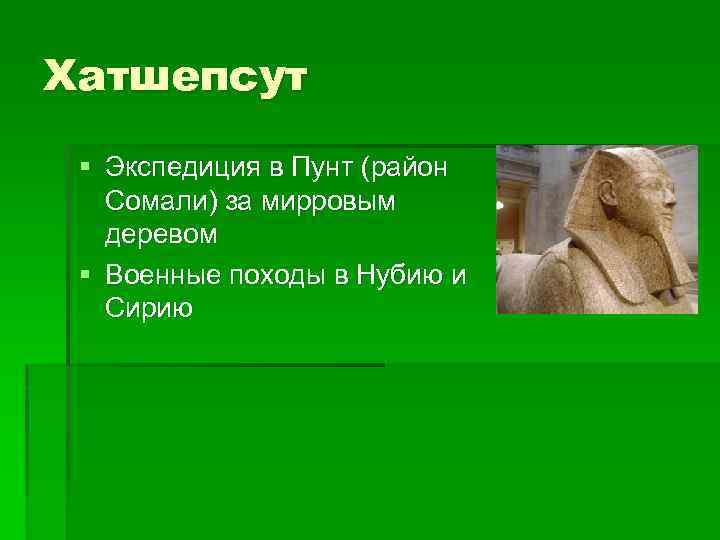 Хатшепсут

▪ Экспедиция в Пунт (район Сомали) за мирровым деревом
▪ Военные походы в Нубию и Сирию